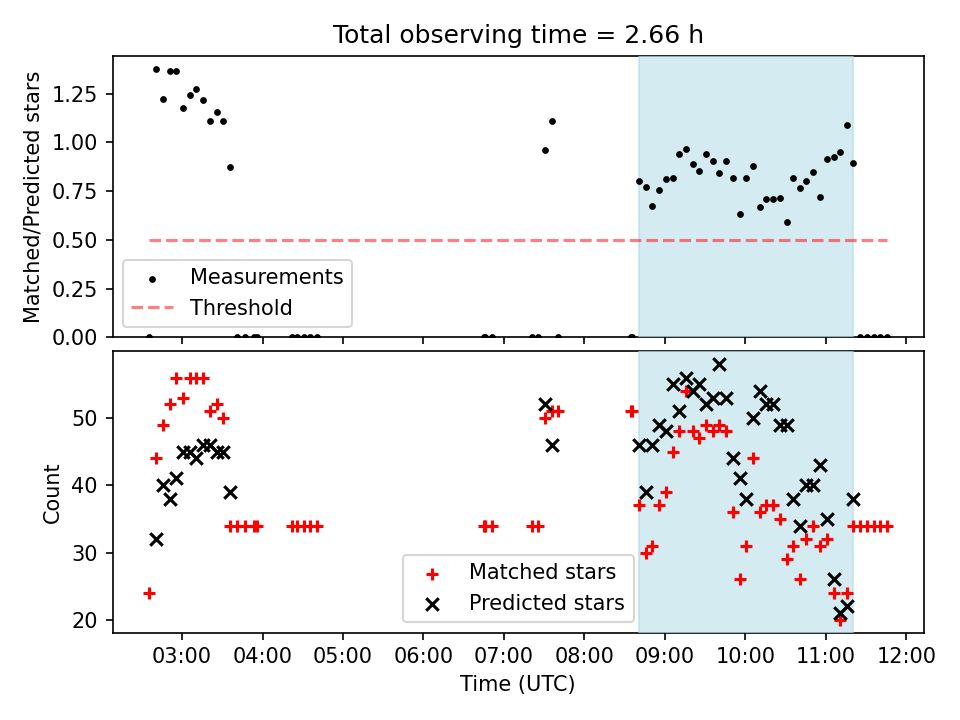 Total observing time = 2.66 h

Matched/Predicted stars

1.25
1.00
0.75
0.50
0.25
0.00

Measurements
Threshold

Count

50
40
30
20

Matched stars
Predicted stars

03:00 04:00 05:00 06:00 07:00 08:00 09:00 10:00 11:00 12:00

Time (UTC)